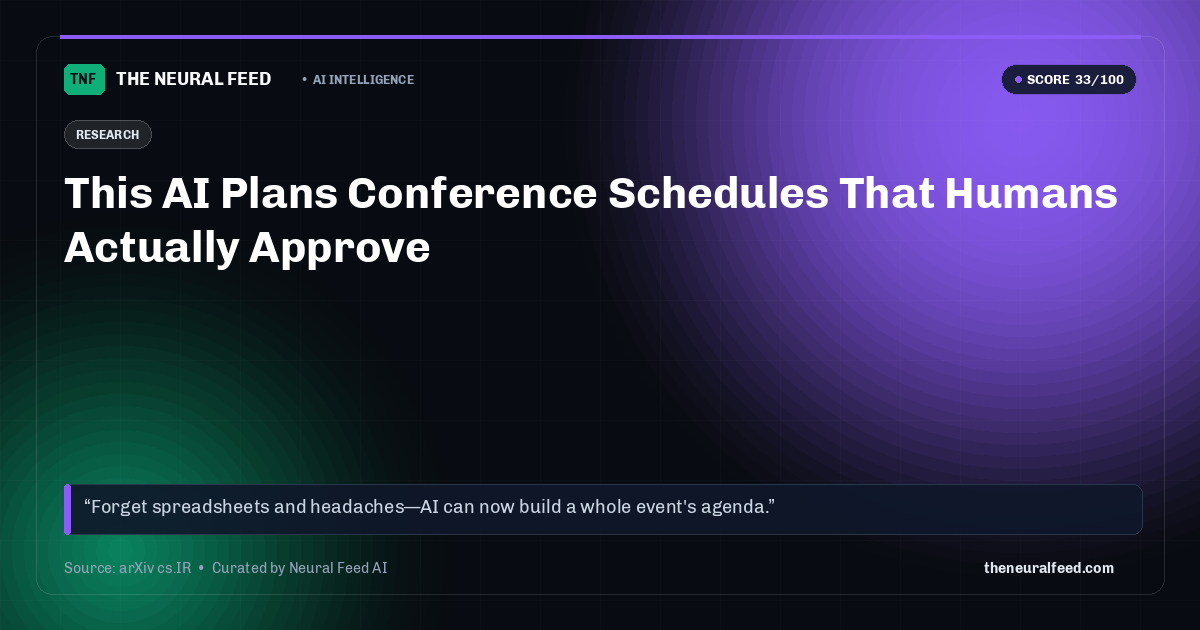 TNF THE NEURAL FEED

• AI INTELLIGENCE

• SCORE 33/100

RESEARCH

This AI Plans Conference Schedules That Humans Actually Approve

"Forget spreadsheets and headaches—AI can now build a whole event's agenda."

Source: arXiv cs.IR • Curated by Neural Feed AI

theneuralfeed.com